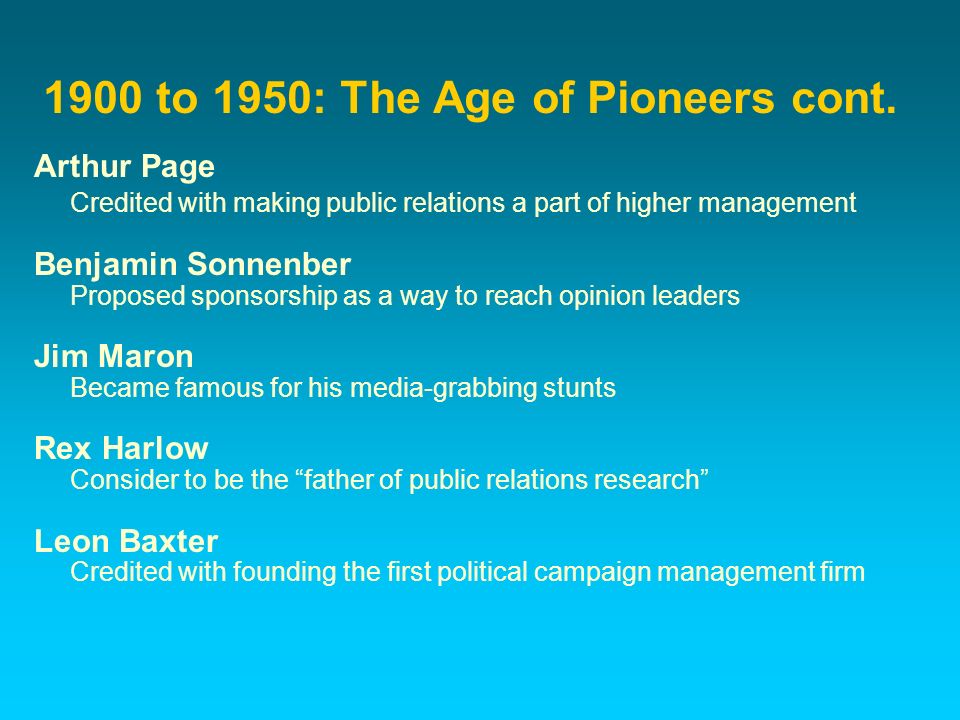 1900 to 1950: The Age of Pioneers cont.

Arthur Page
Credited with making public relations a part of higher management

Benjamin Sonnenber
Proposed sponsorship as a way to reach opinion leaders

Jim Maron
Became famous for his media-grabbing stunts

Rex Harlow
Consider to be the “father of public relations research”

Leon Baxter
Credited with founding the first political campaign management firm